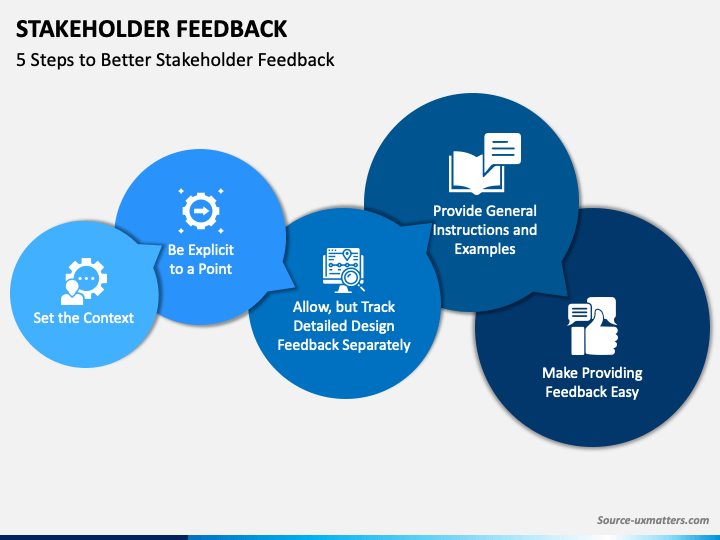 STAKEHOLDER FEEDBACK
5 Steps to Better Stakeholder Feedback

Set the Context

Be Explicit to a Point

Allow, but Track Detailed Design Feedback Separately

Provide General Instructions and Examples

Make Providing Feedback Easy

Source-uxmatters.com